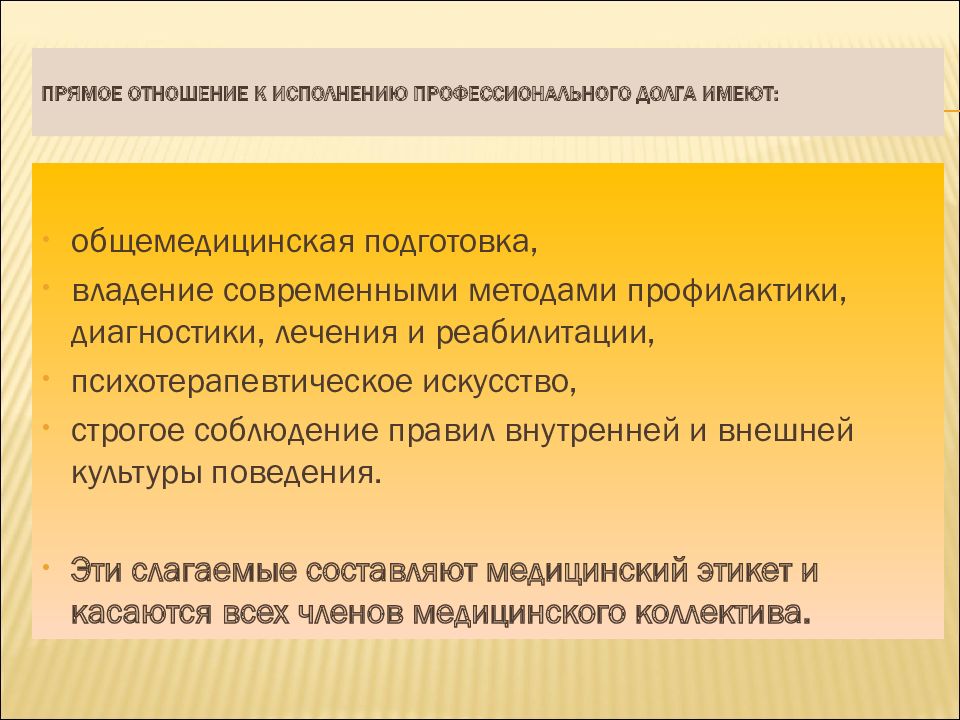 ПРЯМОЕ ОТНОШЕНИЕ К ИСПОЛНЕНИЮ ПРОФЕССИОНАЛЬНОГО ДОЛГА ИМЕЮТ:

• общемедицинская подготовка,
• владение современными методами профилактики, диагностики, лечения и реабилитации,
• психотерапевтическое искусство,
• строгое соблюдение правил внутренней и внешней культуры поведения.

• Эти слагаемые составляют медицинский этикет и касаются всех членов медицинского коллектива.